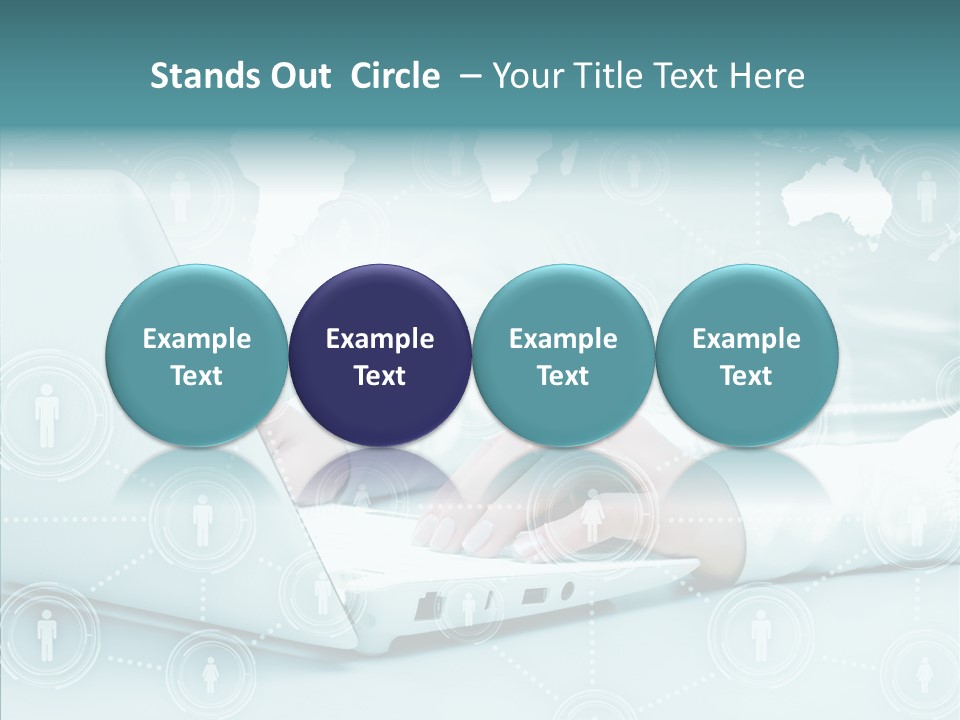 Stands Out Circle – Your Title Text Here

Example Text

Example Text

Example Text

Example Text